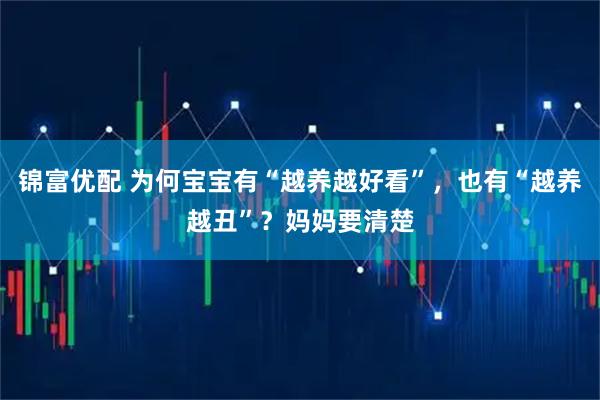 锦富优配 为何宝宝有“越养越好看”，也有“越养越丑”？妈妈要清楚